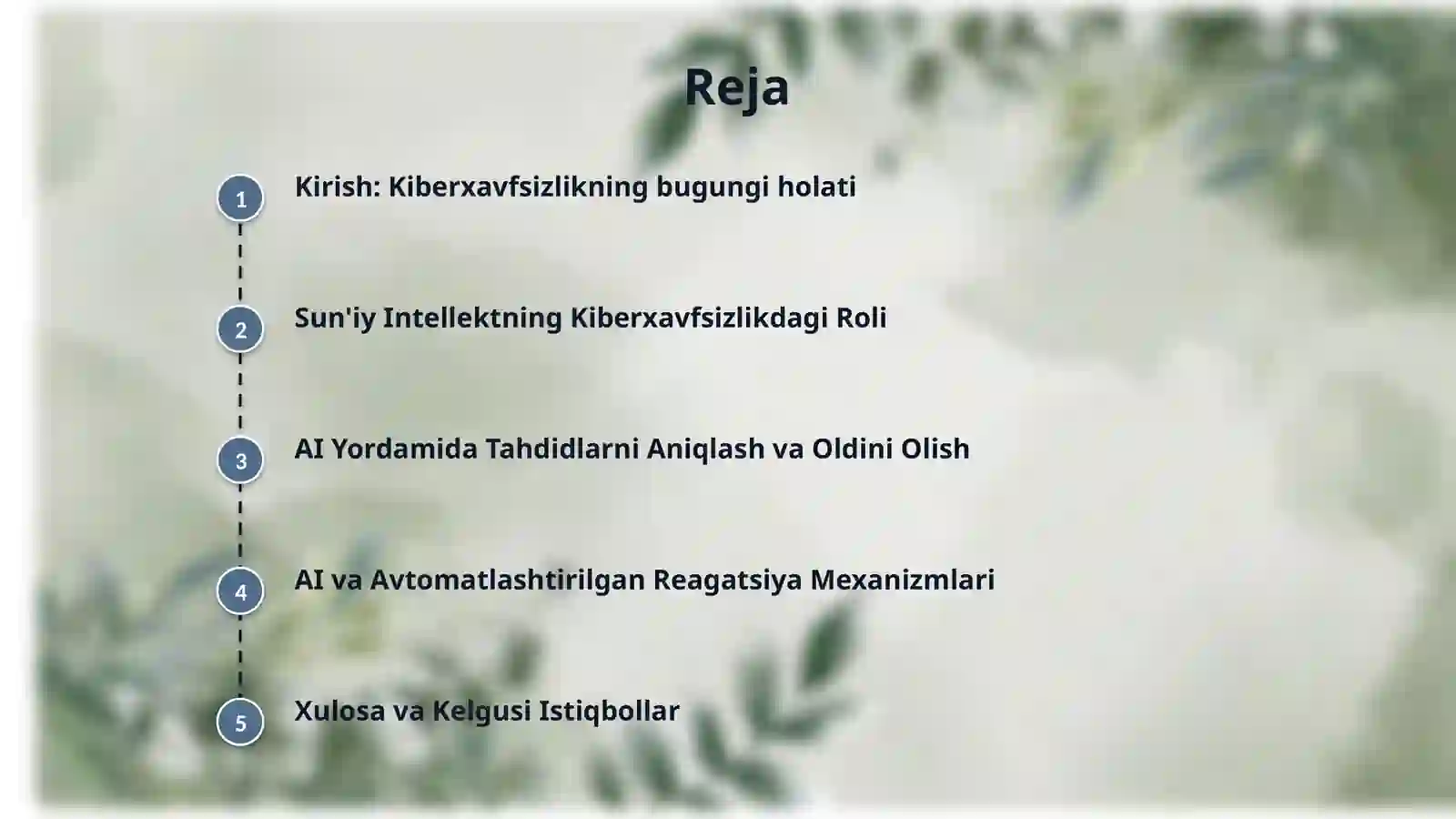 Reja

1
Kirish: Kiberxavfsizlikning bugungi holati

2
Sun'iy Intellektning Kiberxavfsizlikdagi Roli

3
AI Yordamida Tahdidlarni Aniqlash va Oldini Olish

4
AI va Avtomatlashtirilgan Reagatsiya Mexanizmlari

5
Xulosa va Kelgusi Istiqbollar